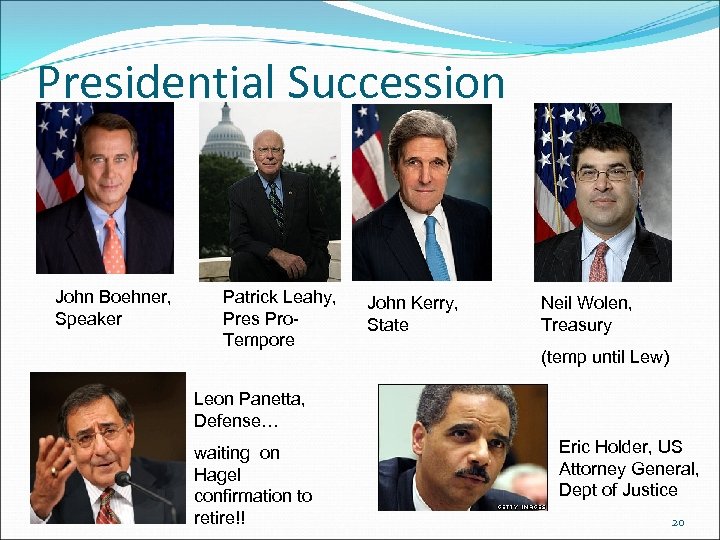 Presidential Succession

John Boehner, Speaker

Patrick Leahy, Pres Pro-Tempore

John Kerry, State

Neil Wolen, Treasury

(temp until Lew)

Leon Panetta, Defense…

waiting on Hagel confirmation to retire!!

GETTY IMAGES

Eric Holder, US Attorney General, Dept of Justice

20